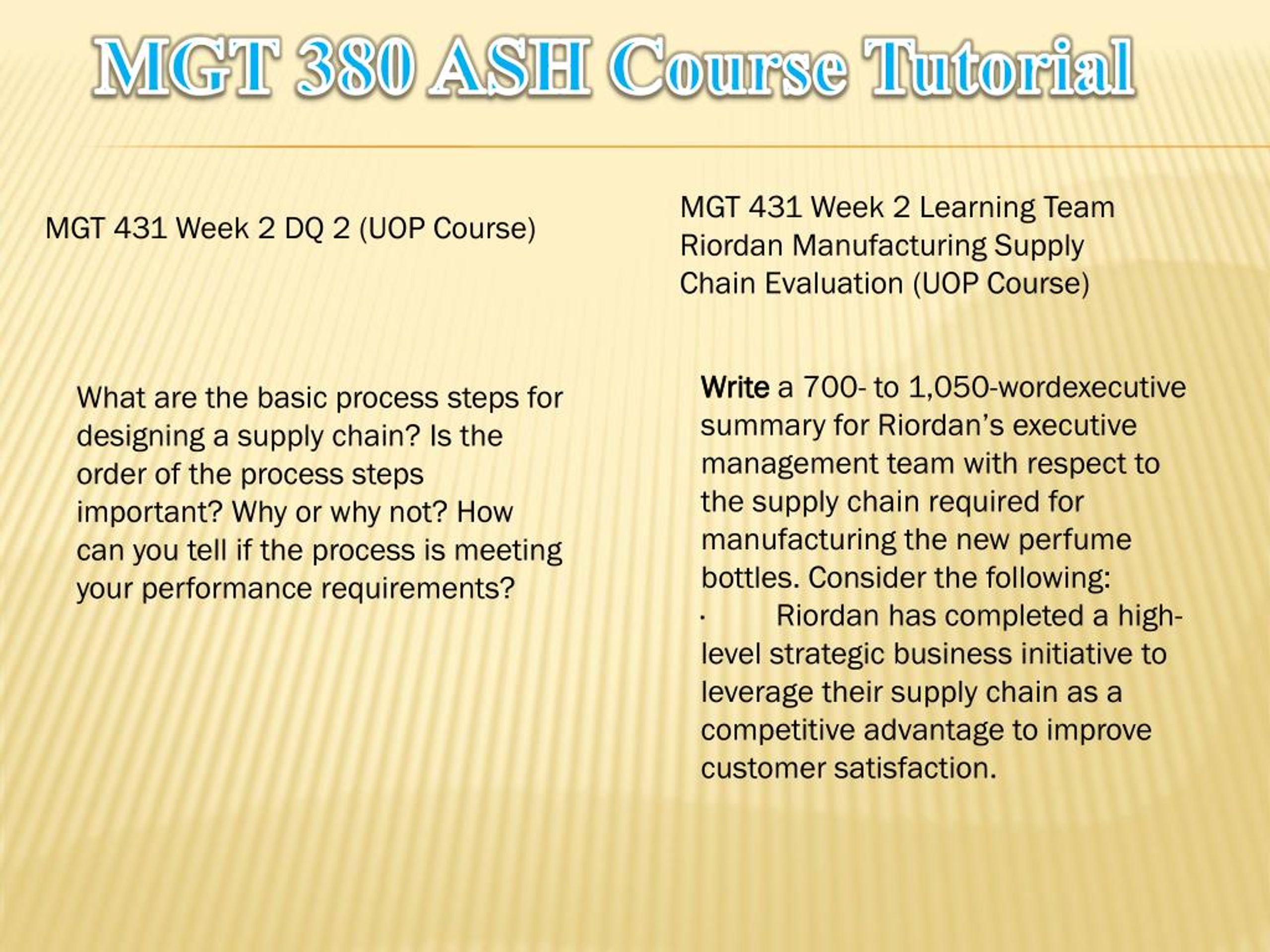 MGT 380 ASH Course Tutorial

MGT 431 Week 2 DQ 2 (UOP Course)

What are the basic process steps for designing a supply chain? Is the order of the process steps important? Why or why not? How can you tell if the process is meeting your performance requirements?

MGT 431 Week 2 Learning Team Riordan Manufacturing Supply Chain Evaluation (UOP Course)

Write a 700- to 1,050-wordexecutive summary for Riordan's executive management team with respect to the supply chain required for manufacturing the new perfume bottles. Consider the following:
· Riordan has completed a high-level strategic business initiative to leverage their supply chain as a competitive advantage to improve customer satisfaction.